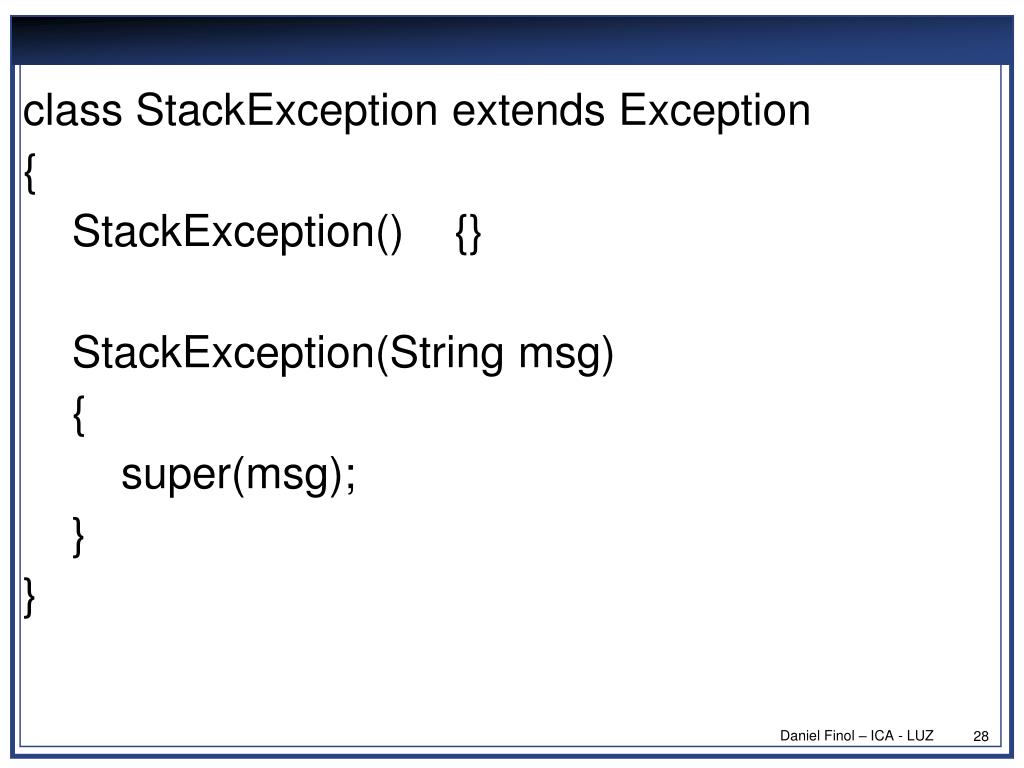 class StackException extends Exception
{
    StackException()    {}

    StackException(String msg)
    {
        super(msg);
    }
}

Daniel Finol – ICA - LUZ    28